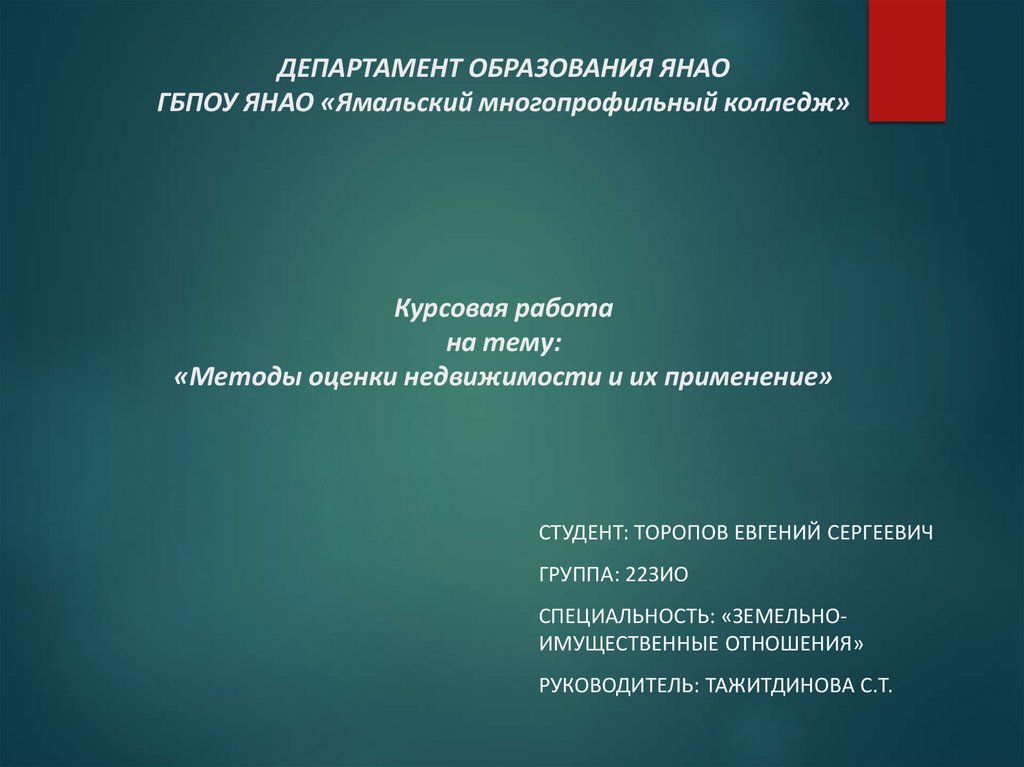 ДЕПАРТАМЕНТ ОБРАЗОВАНИЯ ЯНАО
ГБПОУ ЯНАО «Ямальский многопрофильный колледж»

Курсовая работа
на тему:
«Методы оценки недвижимости и их применение»

СТУДЕНТ: ТОРОПОВ ЕВГЕНИЙ СЕРГЕЕВИЧ

ГРУППА: 223ИО

СПЕЦИАЛЬНОСТЬ: «ЗЕМЕЛЬНО-ИМУЩЕСТВЕННЫЕ ОТНОШЕНИЯ»

РУКОВОДИТЕЛЬ: ТАЖИТДИНОВА С.Т.